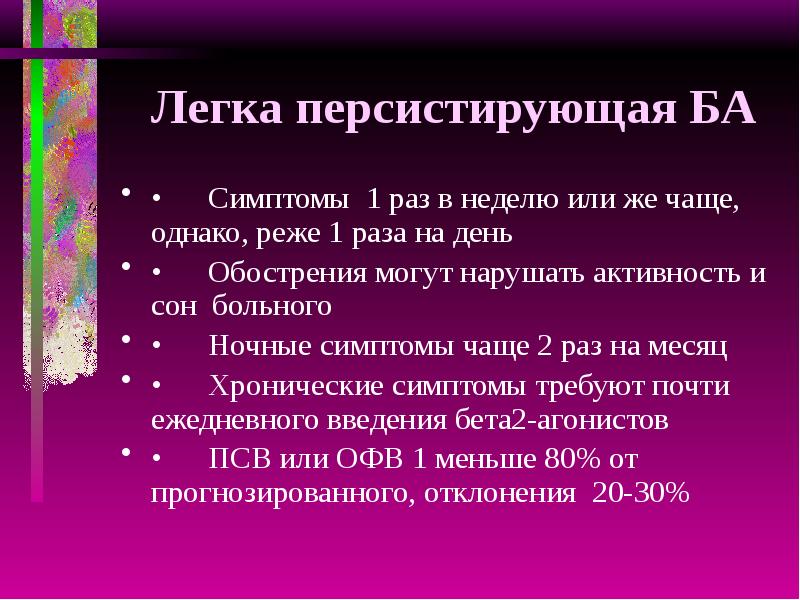 Легка персистирующая БА

• • Симптомы 1 раз в неделю или же чаще, однако, реже 1 раза на день

• • Обострения могут нарушать активность и сон больного

• • Ночные симптомы чаще 2 раз на месяц

• • Хронические симптомы требуют почти ежедневного введения бета2-агонистов

• • ПСВ или ОФВ 1 меньше 80% от прогнозированного, отклонения 20-30%